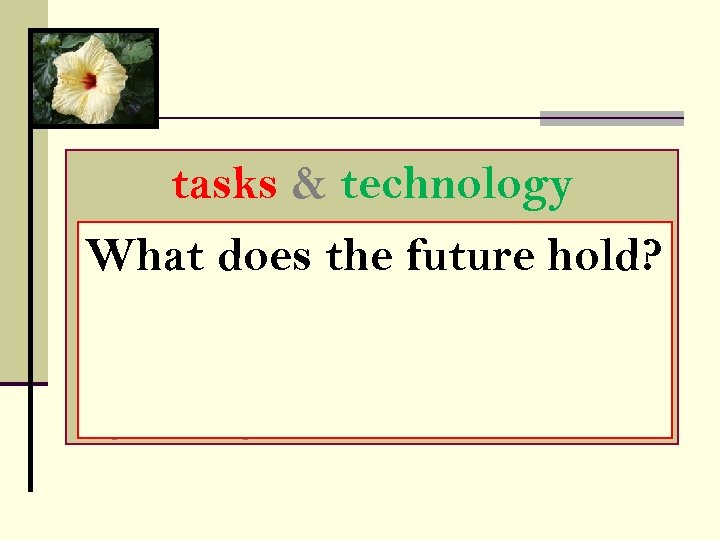 tasks & technology

What does the future hold?